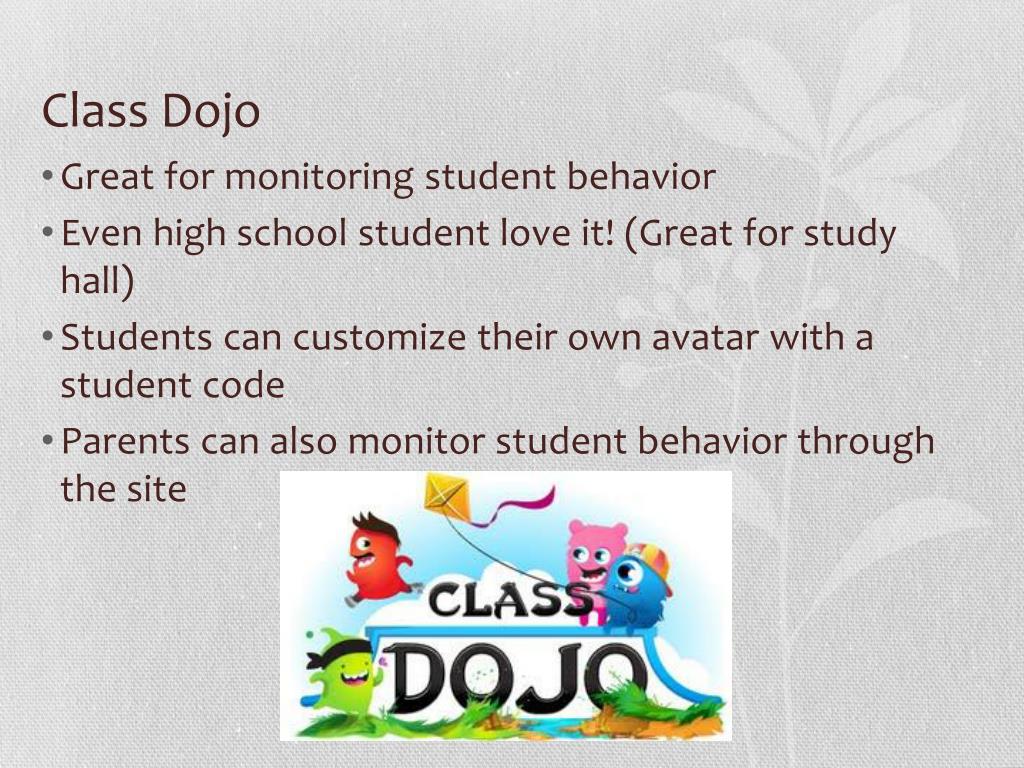 Class Dojo

• Great for monitoring student behavior
• Even high school student love it! (Great for study hall)
• Students can customize their own avatar with a student code
• Parents can also monitor student behavior through the site

CLASS DOJO